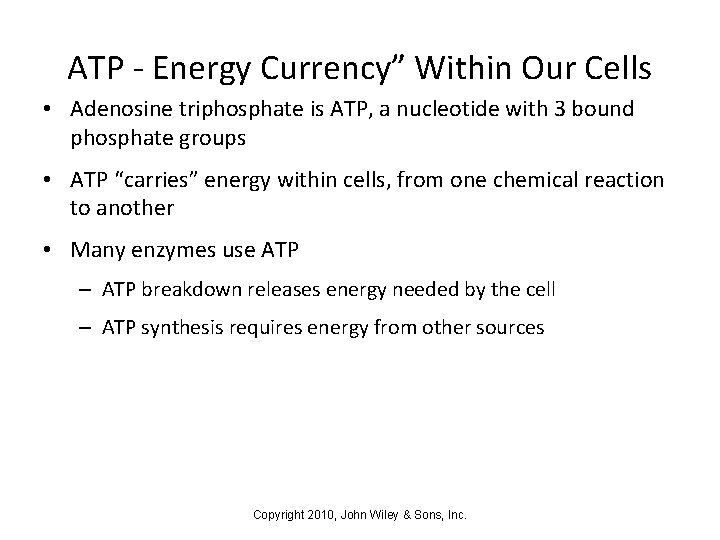 ATP - Energy Currency” Within Our Cells

• Adenosine triphosphate is ATP, a nucleotide with 3 bound phosphate groups

• ATP “carries” energy within cells, from one chemical reaction to another

• Many enzymes use ATP

– ATP breakdown releases energy needed by the cell

– ATP synthesis requires energy from other sources

Copyright 2010, John Wiley & Sons, Inc.